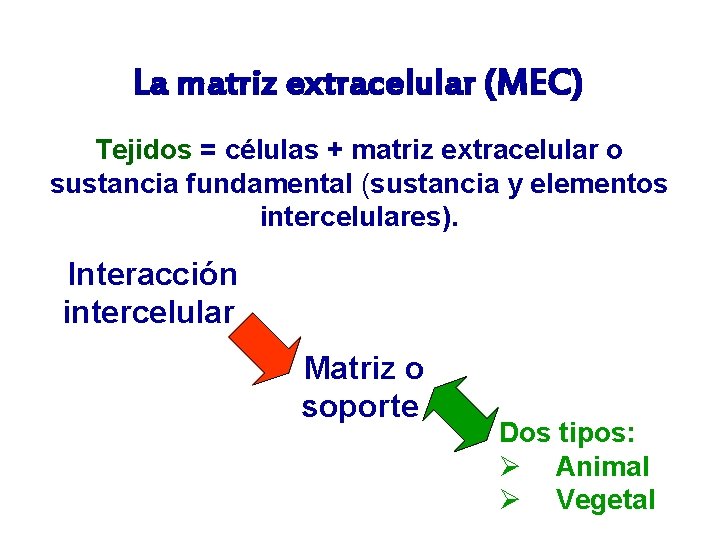 La matriz extracelular (MEC)

Tejidos = células + matriz extracelular o sustancia fundamental (sustancia y elementos intercelulares).

Interacción intercelular

Matriz o soporte

Dos tipos:
➢ Animal
➢ Vegetal